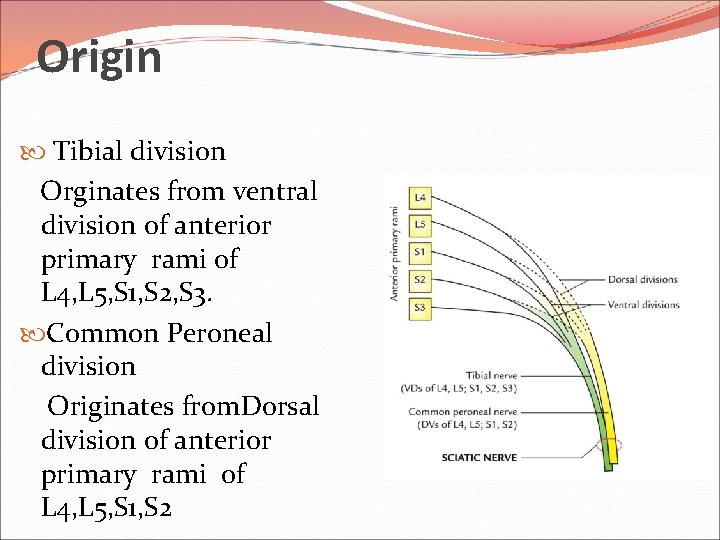 Origin

Tibial division

Orginates from ventral division of anterior primary rami of L4,L5,S1,S2,S3.

Common Peroneal division

Originates fromDorsal division of anterior primary rami of L4,L5,S1,S2

Anterior primary rami

L4

L5

S1

S2

S3

Dorsal divisions

Ventral divisions

Tibial nerve (VDs of L4, L5; S1, S2, S3)

Common peroneal nerve (DVs of L4, L5; S1, S2)

SCIATIC NERVE